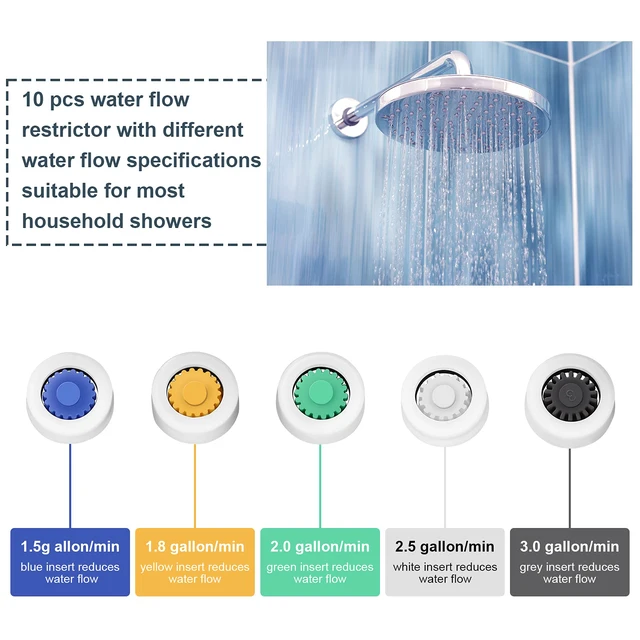 10 pcs water flow restrictor with different water flow specifications suitable for most household showers

1.5g allon/min
blue insert reduces water flow

1.8 gallon/min
yellow insert reduces water flow

2.0 gallon/min
green insert reduces water flow

2.5 gallon/min
white insert reduces water flow

3.0 gallon/min
grey insert reduces water flow